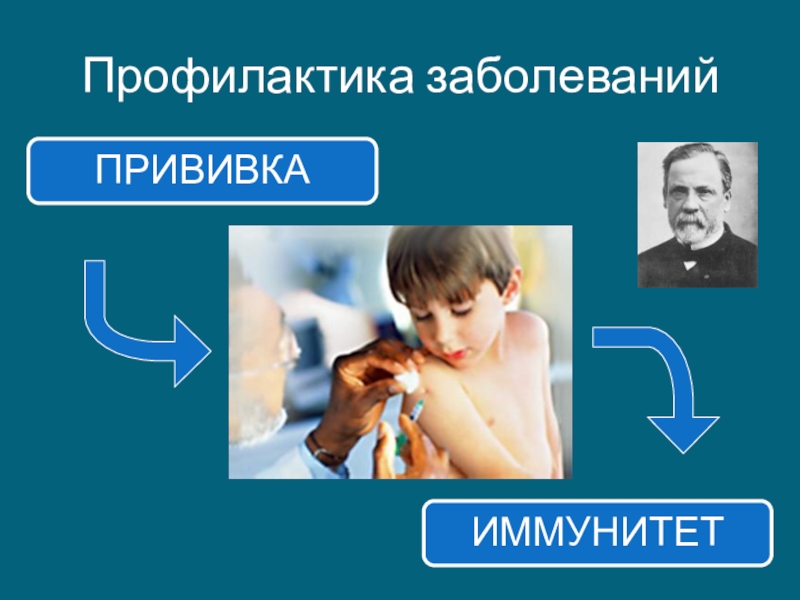 Профилактика заболеваний

ПРИВИВКА

ИММУНИТЕТ